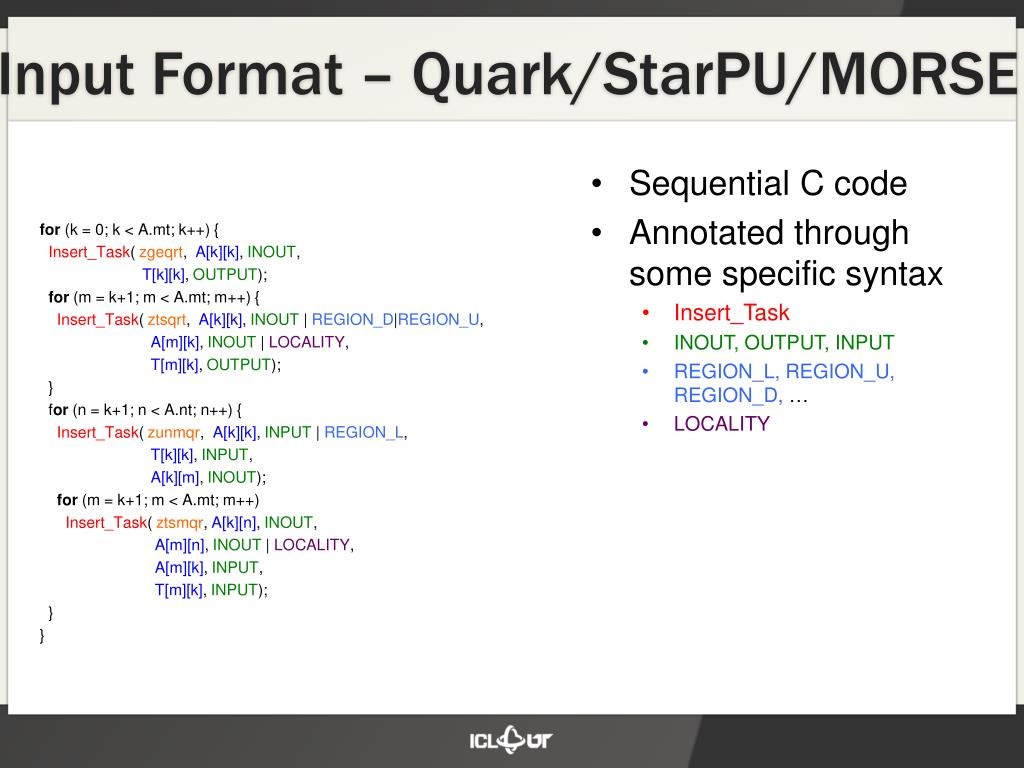 Input Format – Quark/StarPU/MORSE

for (k = 0; k < A.mt; k++) {
Insert_Task( zgeqrt, A[k][k], INOUT,
T[k][k], OUTPUT);
for (m = k+1; m < A.mt; m++) {
Insert_Task( ztsqrt, A[k][k], INOUT | REGION_D|REGION_U,
A[m][k], INOUT | LOCALITY,
T[m][k], OUTPUT);
}
for (n = k+1; n < A.nt; n++) {
Insert_Task( zunmqr, A[k][k], INPUT | REGION_L,
T[k][k], INPUT,
A[k][m], INOUT);
for (m = k+1; m < A.mt; m++)
Insert_Task( ztsmqr, A[k][n], INOUT,
A[m][n], INOUT | LOCALITY,
A[m][k], INPUT,
T[m][k], INPUT);
}
}

• Sequential C code
• Annotated through some specific syntax
• Insert_Task
• INOUT, OUTPUT, INPUT
• REGION_L, REGION_U, REGION_D, …
• LOCALITY

ICL UT